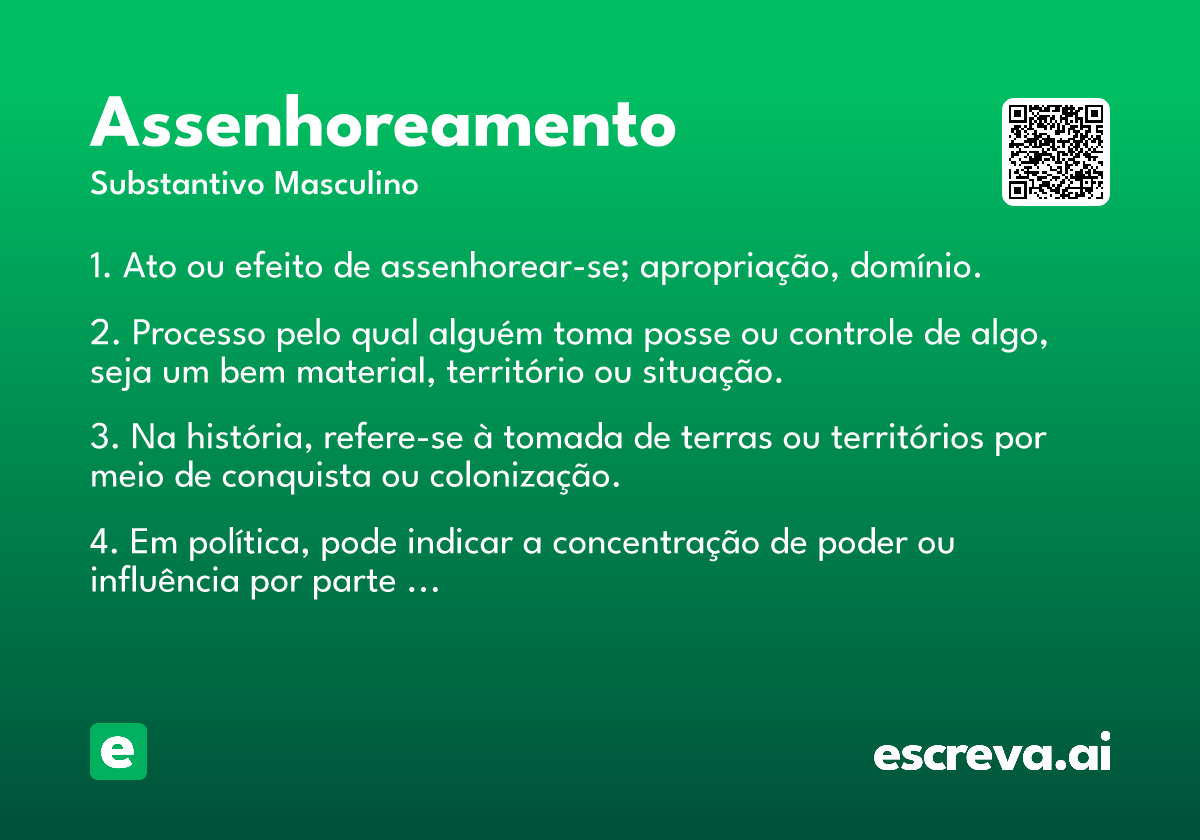 Assenhoreamento
Substantivo Masculino

1. Ato ou efeito de assenhorear-se; apropriação, domínio.

2. Processo pelo qual alguém toma posse ou controle de algo, seja um bem material, território ou situação.

3. Na história, refere-se à tomada de terras ou territórios por meio de conquista ou colonização.

4. Em política, pode indicar a concentração de poder ou influência por parte ...

e

escreva.ai